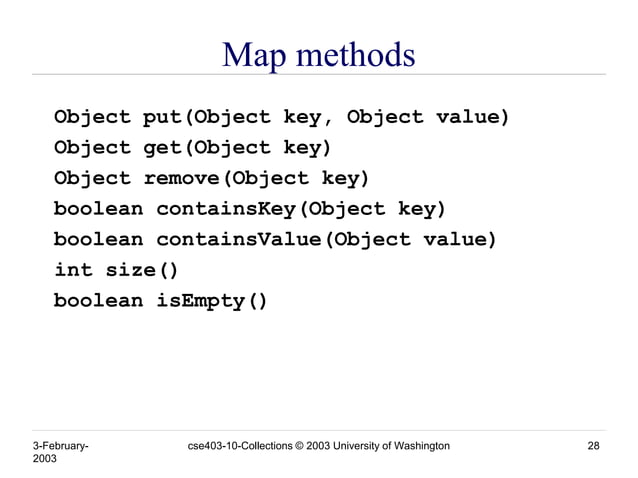 Map methods

Object put(Object key, Object value)
Object get(Object key)
Object remove(Object key)
boolean containsKey(Object key)
boolean containsValue(Object value)
int size()
boolean isEmpty()

3-February-2003

cse403-10-Collections © 2003 University of Washington

28